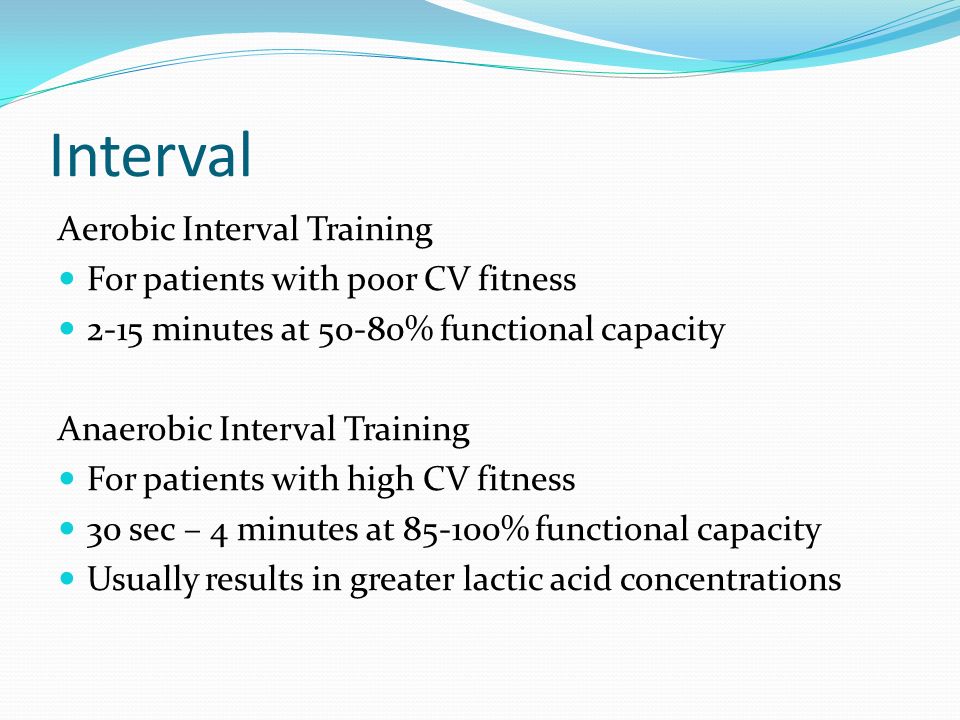 Interval

Aerobic Interval Training

- For patients with poor CV fitness
- 2-15 minutes at 50-80% functional capacity

Anaerobic Interval Training

- For patients with high CV fitness
- 30 sec – 4 minutes at 85-100% functional capacity
- Usually results in greater lactic acid concentrations